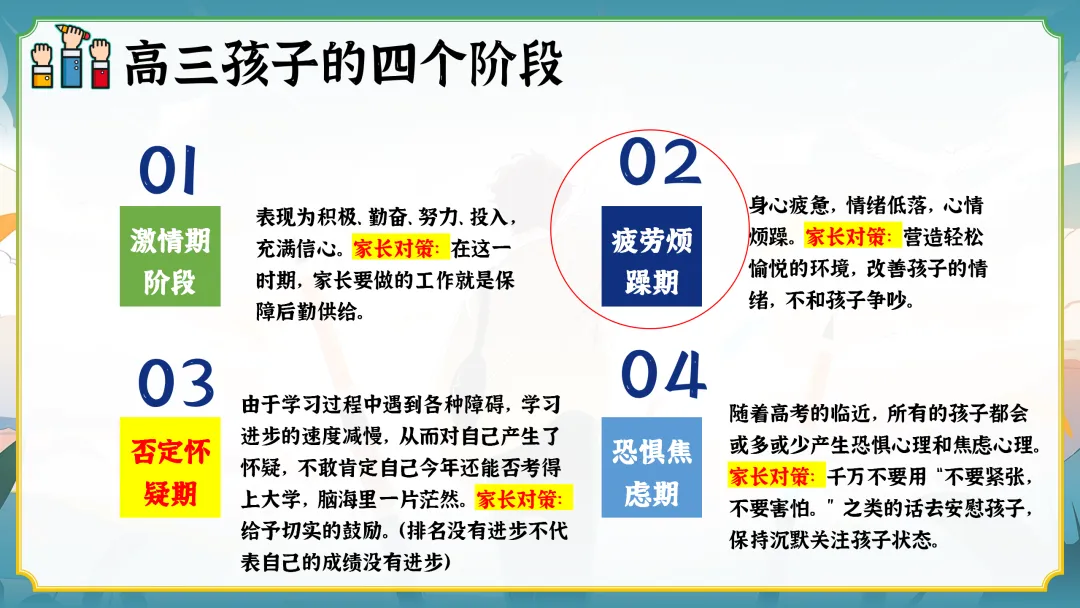 高三孩子的四个阶段

01

激情期阶段

表现为积极、勤奋、努力、投入，充满信心。家长对策：在这一时期，家长要做的工作就是保障后勤供给。

02

疲劳烦躁期

身心疲惫，情绪低落，心情烦躁。家长对策：营造轻松愉悦的环境，改善孩子的情绪，不和孩子争吵。

03

否定怀疑期

由于学习过程中遇到各种障碍，学习进步的速度减慢，从而对自己产生了怀疑，不敢肯定自己今年还能否考得上大学，脑海里一片茫然。家长对策：给予切实的鼓励。（排名没有进步不代表自己的成绩没有进步）

04

恐惧焦虑期

随着高考的临近，所有的孩子都会或多或少产生恐惧心理和焦虑心理。家长对策：千万不要用“不要紧张，不要害怕。”之类的话去安慰孩子，保持沉默关注孩子状态。